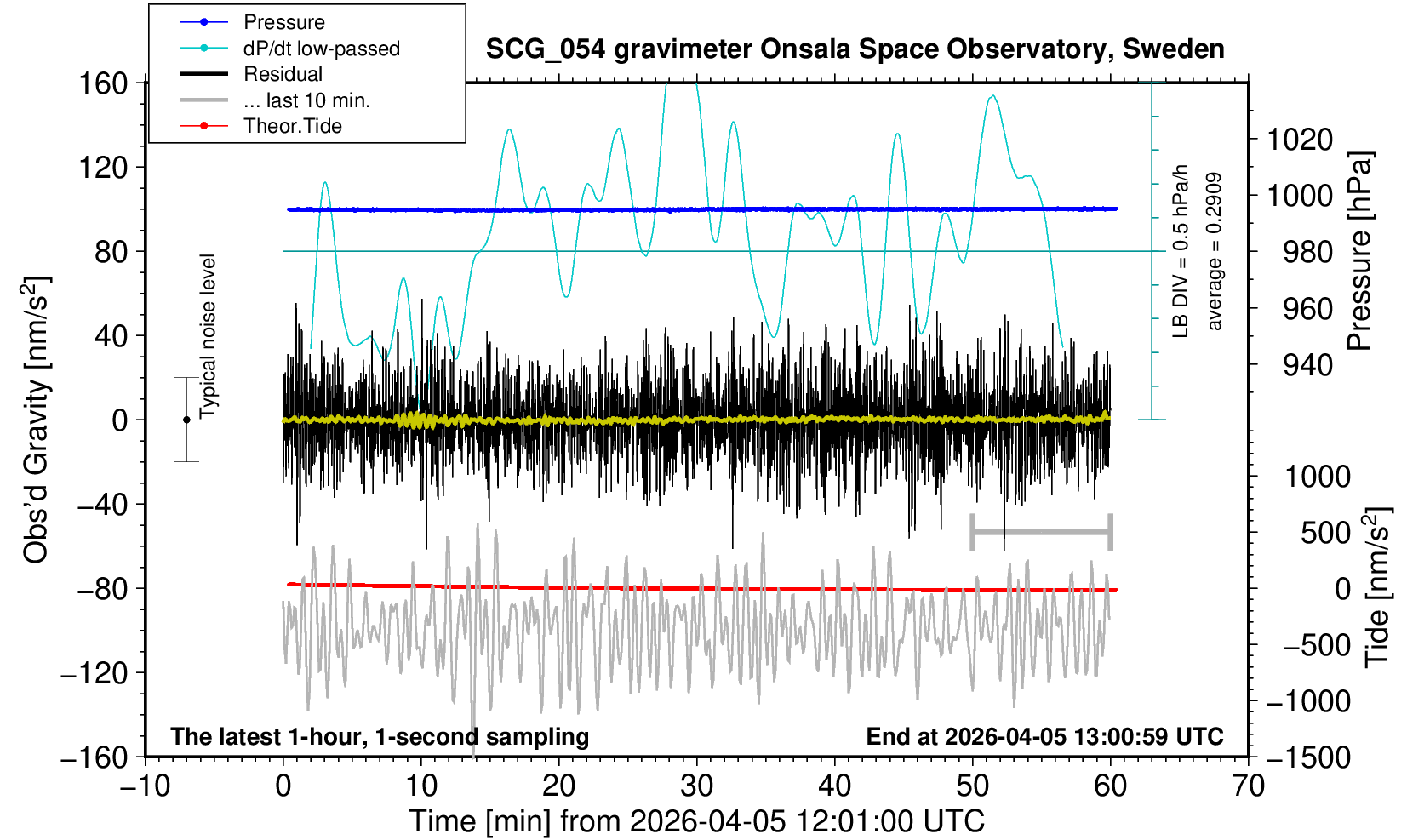 Pressure
dP/dt low-passed
Residual
... last 10 min.
Theor.Tide

SCG_054 gravimeter Onsala Space Observatory, Sweden

160
120
80
40
0
−40
−80
−120
−160

Obs'd Gravity [nm/s$^2$]

Typical noise level

LB DIV = 0.5 hPa/h
average = 0.2909

1020
1000
980
960
940

Pressure [hPa]

1000
500
0
−500
−1000
−1500

Tide [nm/s$^2$]

The latest 1-hour, 1-second sampling
End at 2026-04-05 13:00:59 UTC

−10
0
10
20
30
40
50
60
70

Time [min] from 2026-04-05 12:01:00 UTC